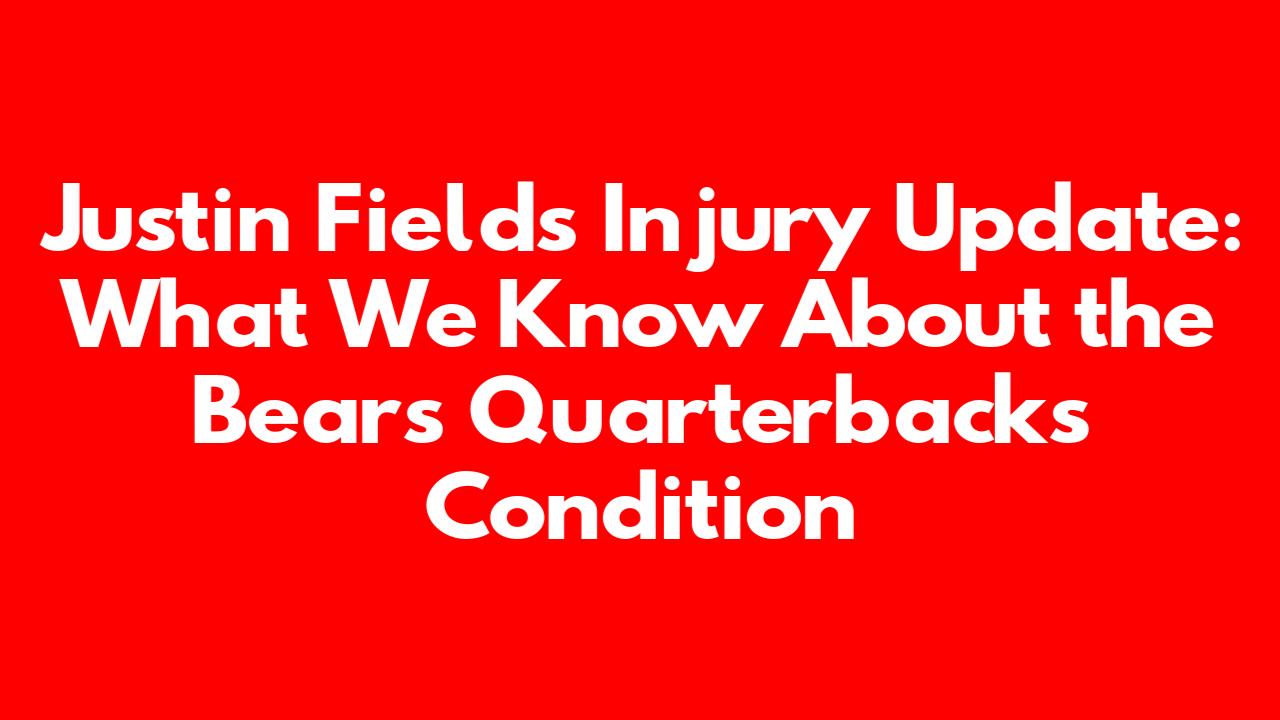 Justin Fields Injury Update: What We Know About the Bears Quarterbacks Condition